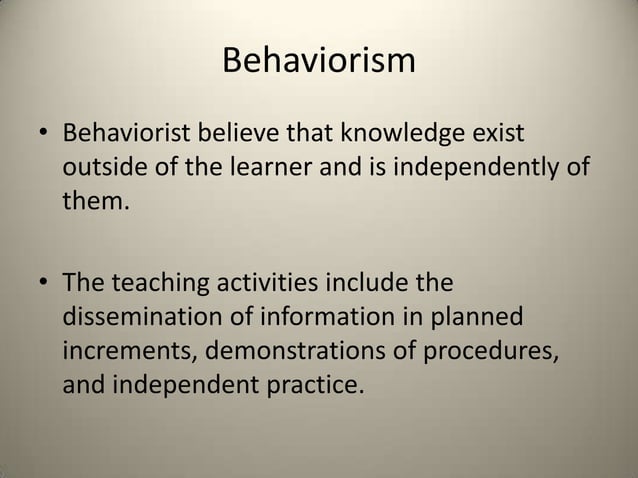 Behaviorism

• Behaviorist believe that knowledge exist outside of the learner and is independently of them.

• The teaching activities include the dissemination of information in planned increments, demonstrations of procedures, and independent practice.